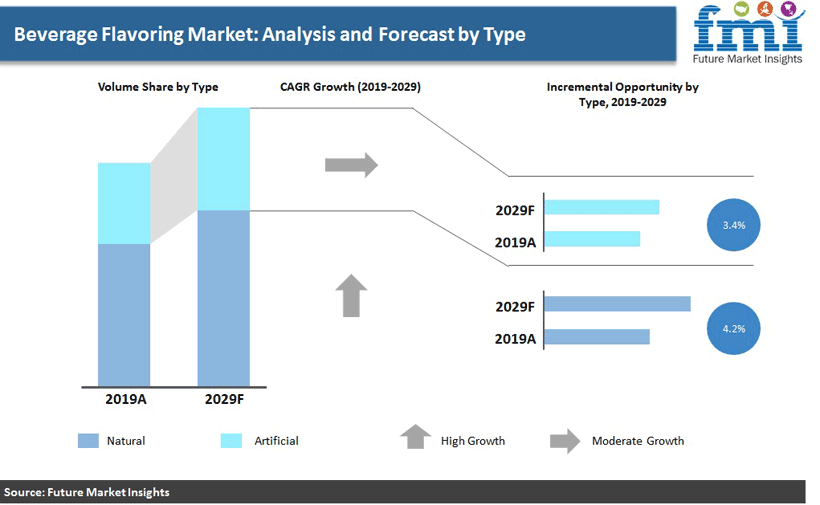 Beverage Flavoring Market: Analysis and Forecast by Type

fmi
Future Market Insights

Volume Share by Type

CAGR Growth (2019-2029)

Incremental Opportunity by Type, 2019-2029

2029F
2019A
3.4%

2029F
2019A
4.2%

2019A
2029F

Natural
Artificial
High Growth
Moderate Growth

Source: Future Market Insights